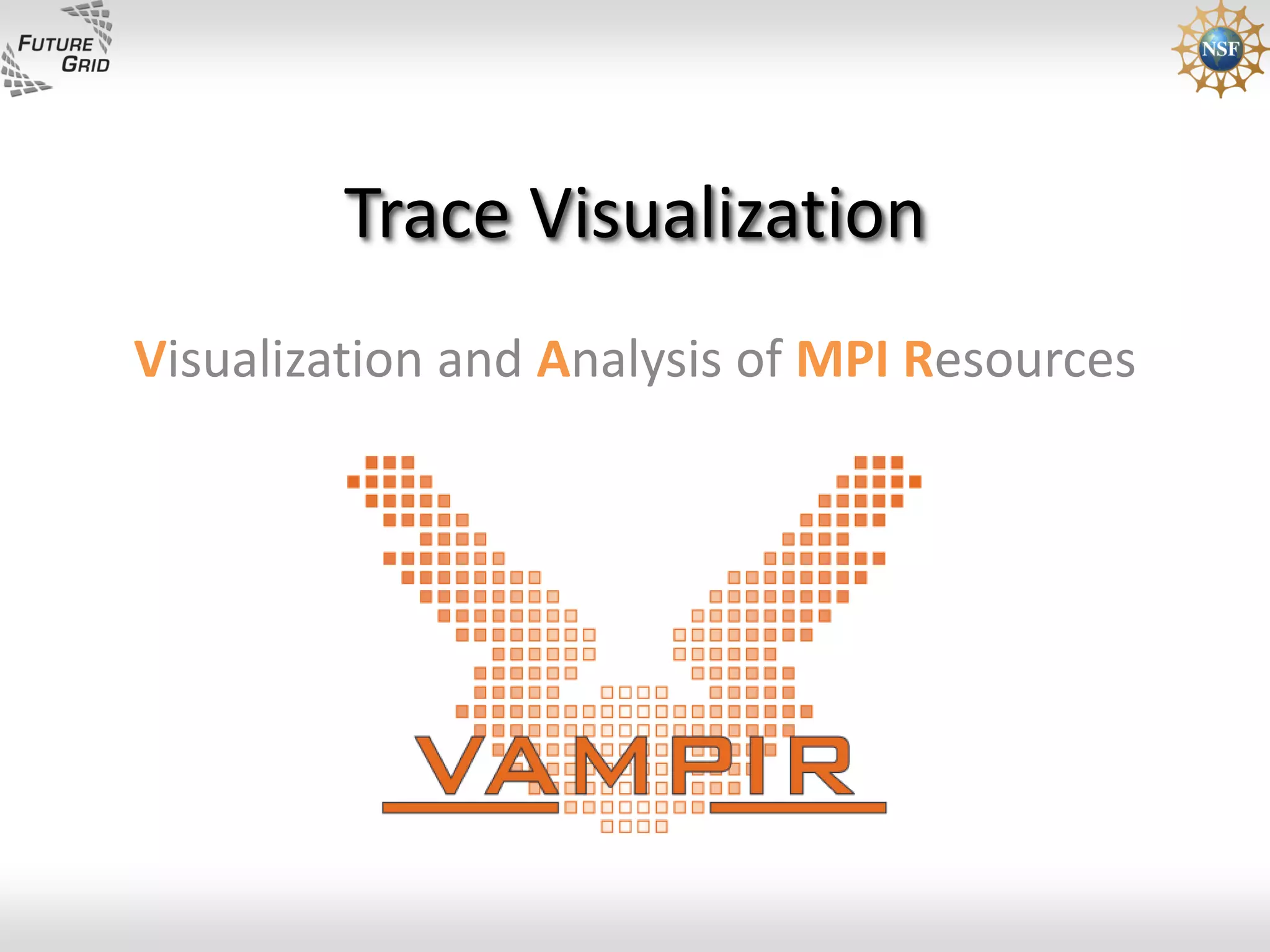 FUTURE GRID

NSF

Trace Visualization

Visualization and Analysis of MPI Resources

VAMPIR